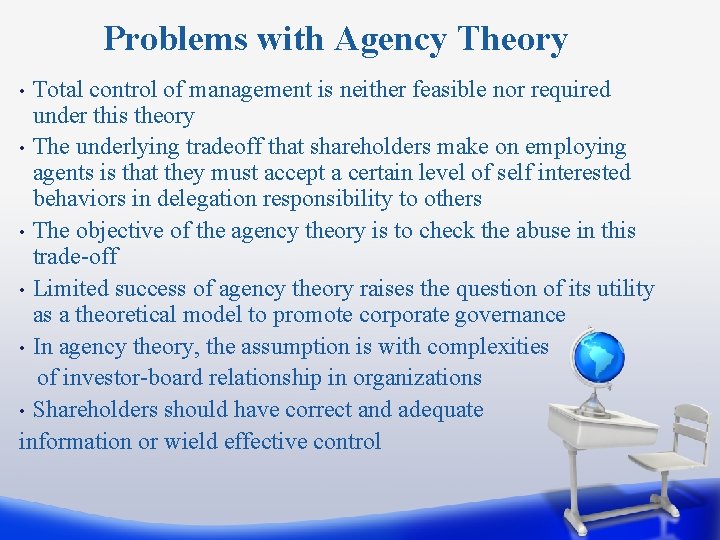 Problems with Agency Theory

• Total control of management is neither feasible nor required under this theory
• The underlying tradeoff that shareholders make on employing agents is that they must accept a certain level of self interested behaviors in delegation responsibility to others
• The objective of the agency theory is to check the abuse in this trade-off
• Limited success of agency theory raises the question of its utility as a theoretical model to promote corporate governance
• In agency theory, the assumption is with complexities of investor-board relationship in organizations
• Shareholders should have correct and adequate information or wield effective control